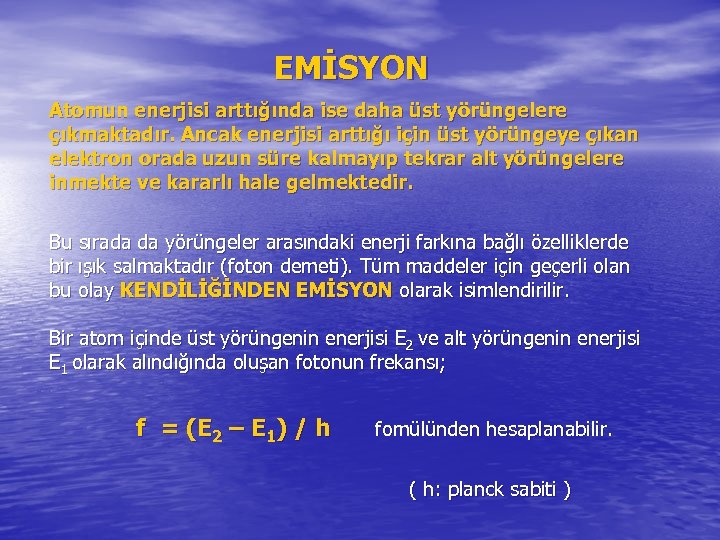 EMİSYON

Atomun enerjisi arttığında ise daha üst yörüngelere çıkmaktadır. Ancak enerjisi arttığı için üst yörüngeye çıkan elektron orada uzun süre kalmayıp tekrar alt yörüngelere inmekte ve kararlı hale gelmektedir.

Bu sırada da yörüngeler arasındaki enerji farkına bağlı özelliklerde bir ışık salmaktadır (foton demeti). Tüm maddeler için geçerli olan bu olay KENDİLİĞİNDEN EMİSYON olarak isimlendirilir.

Bir atom içinde üst yörüngenin enerjisi $E_2$ ve alt yörüngenin enerjisi $E_1$ olarak alındığında oluşan fotonun frekansı;

$f = (E_2 - E_1) / h$ fomülünden hesaplanabilir.

( h: planck sabiti )